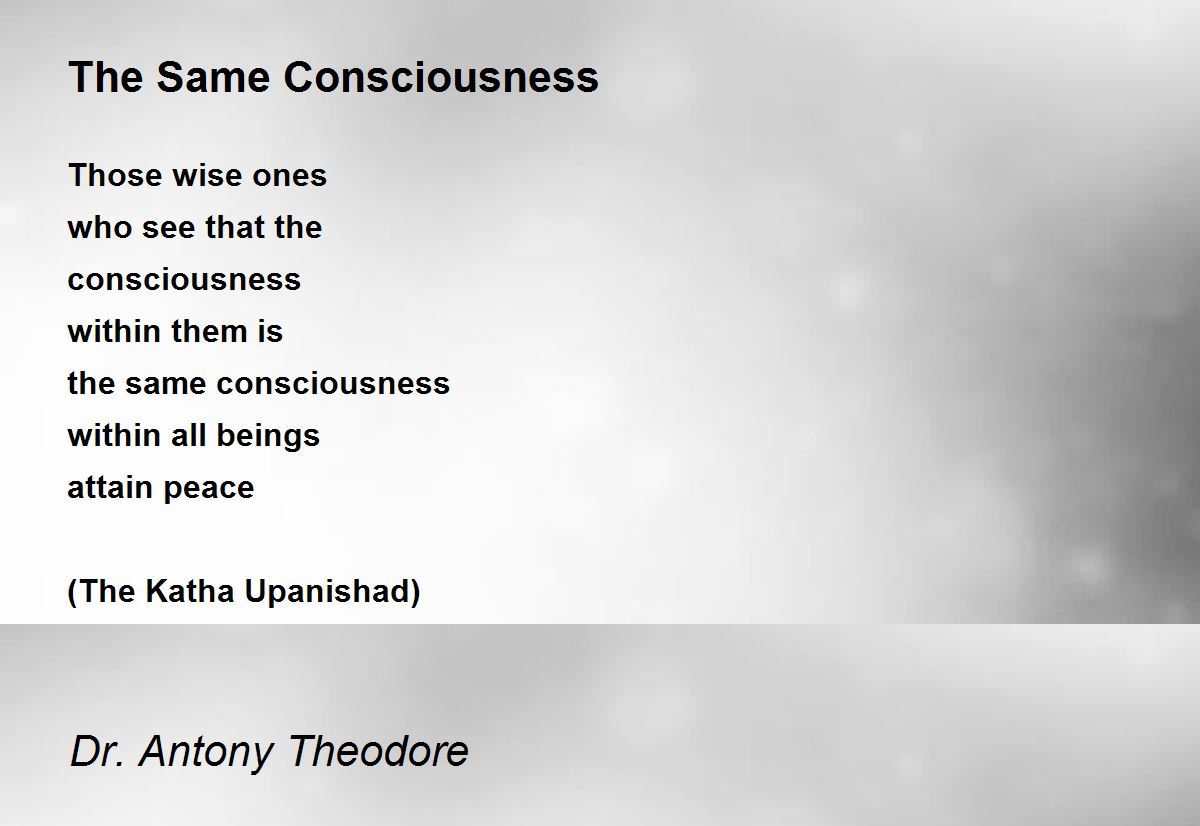 The Same Consciousness

Those wise ones
who see that the
consciousness
within them is
the same consciousness
within all beings
attain peace

(The Katha Upanishad)

Dr. Antony Theodore